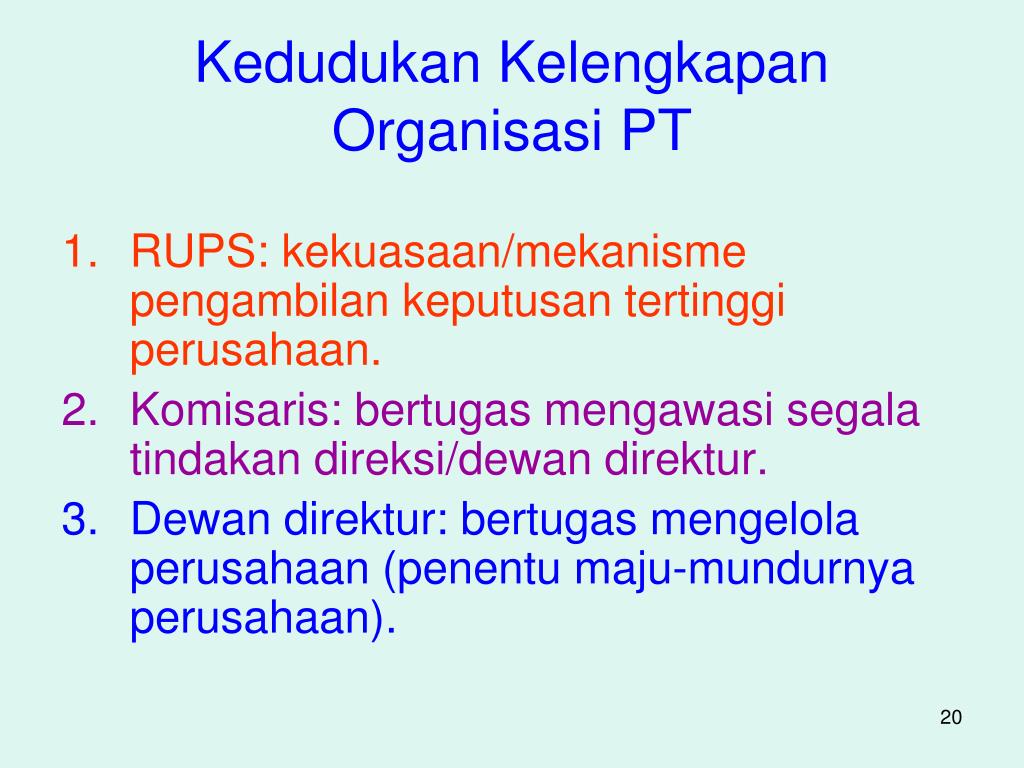 Kedudukan Kelengkapan Organisasi PT

1. RUPS: kekuasaan/mekanisme pengambilan keputusan tertinggi perusahaan.
2. Komisaris: bertugas mengawasi segala tindakan direksi/dewan direktur.
3. Dewan direktur: bertugas mengelola perusahaan (penentu maju-mundurnya perusahaan).

20